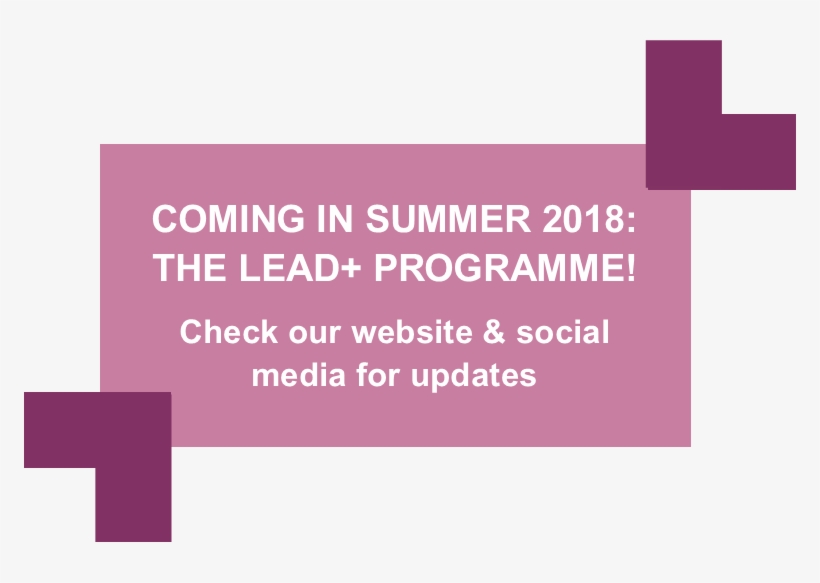 COMING IN SUMMER 2018:
THE LEAD+ PROGRAMME!

Check our website & social media for updates